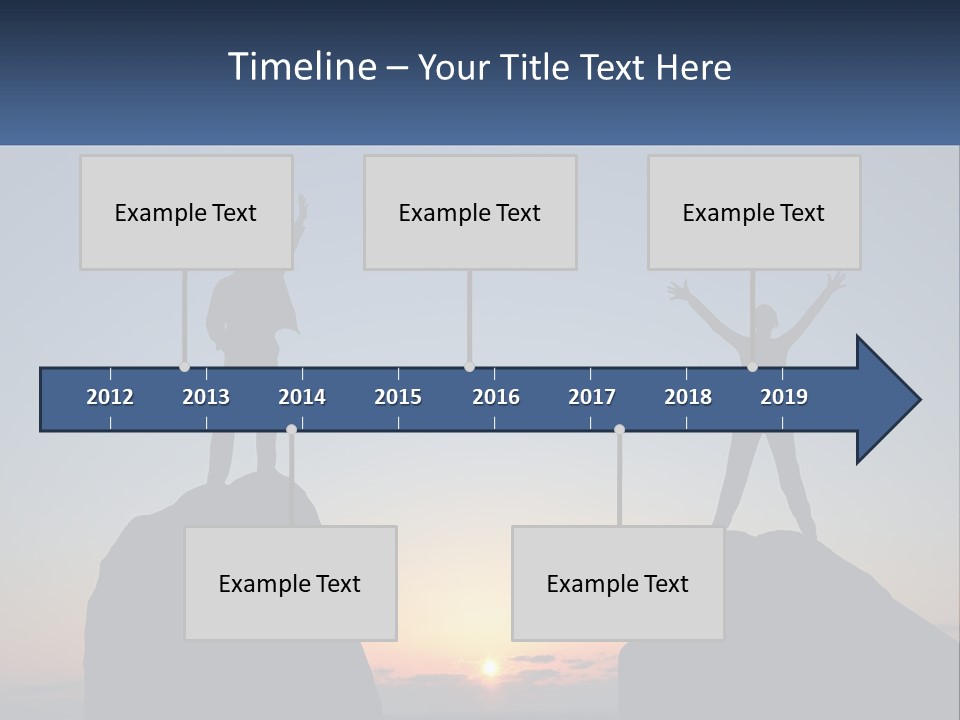 Timeline – Your Title Text Here

Example Text

Example Text

Example Text

2012 2013 2014 2015 2016 2017 2018 2019

Example Text

Example Text